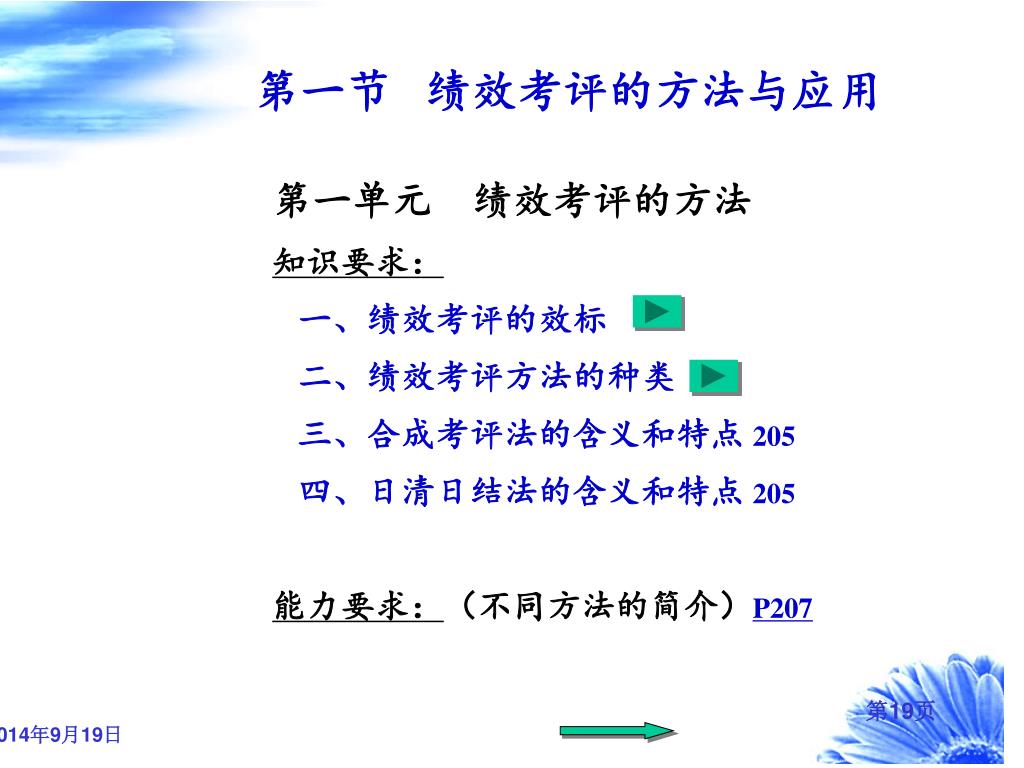 第一节 绩效考评的方法与应用

第一单元 绩效考评的方法

知识要求：

一、绩效考评的效标

二、绩效考评方法的种类

三、合成考评法的含义和特点 205

四、日清日结法的含义和特点 205

能力要求：（不同方法的简介）P207

014年9月19日

第19页